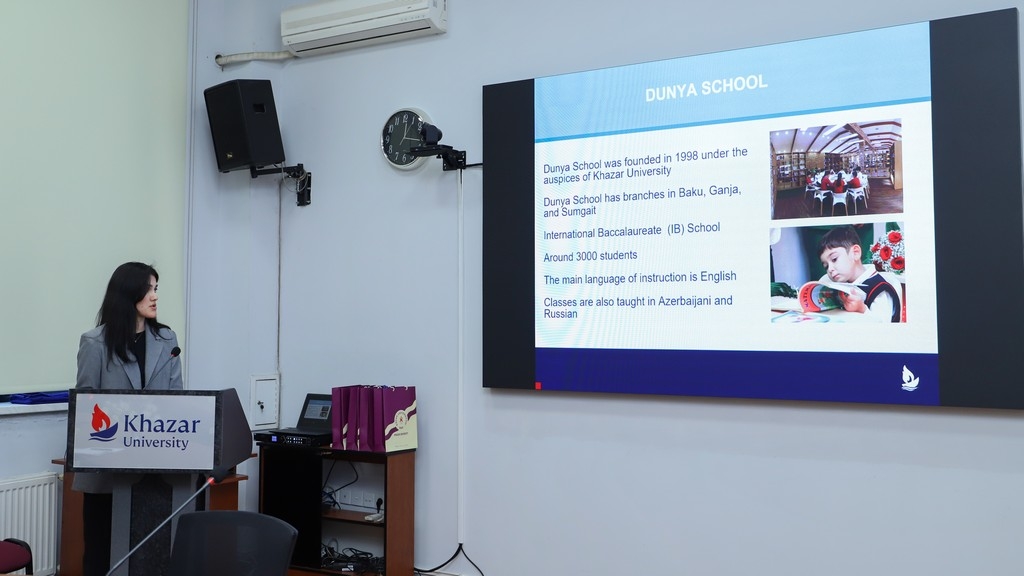 DUNYA SCHOOL

Dunya School was founded in 1998 under the auspices of Khazar University

Dunya School has branches in Baku, Ganja, and Sumgait

International Baccalaureate (IB) School

Around 3000 students

The main language of instruction is English

Classes are also taught in Azerbaijani and Russian

Khazar University